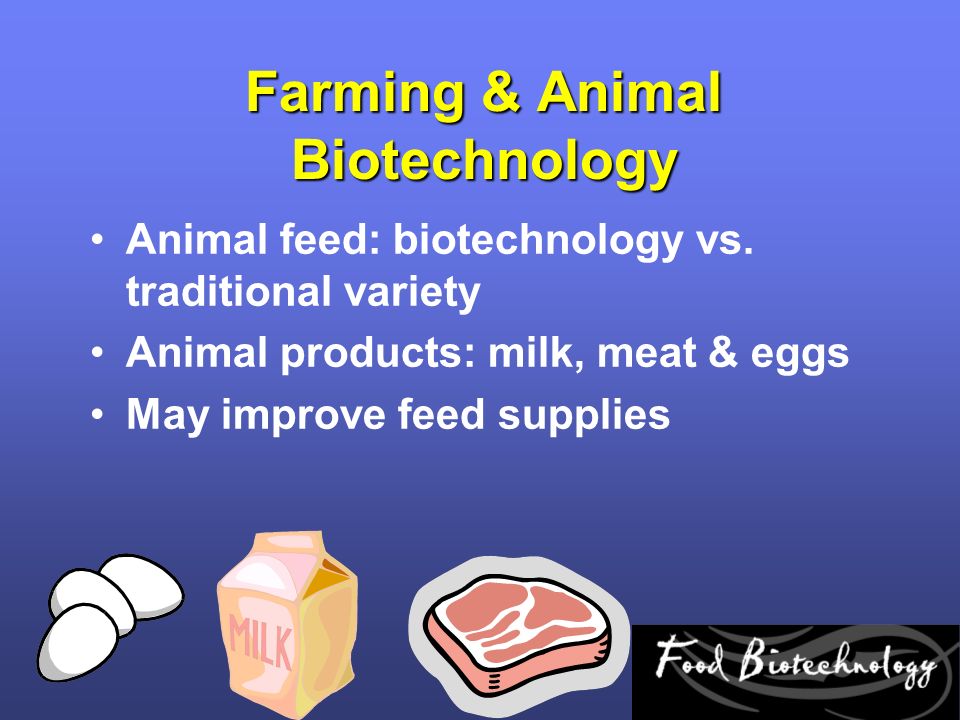 Farming & Animal Biotechnology

• Animal feed: biotechnology vs. traditional variety
• Animal products: milk, meat & eggs
• May improve feed supplies

MILK

Food Biotechnology